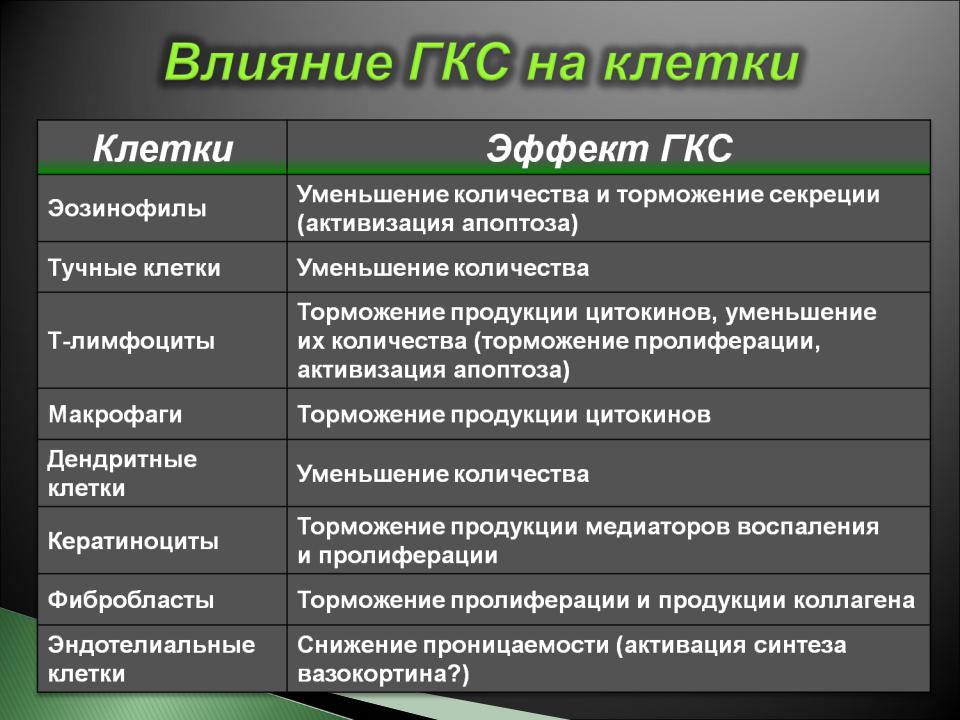 Влияние ГКС на клетки

| Клетки | Эффект ГКС |
|---|---|
| Эозинофилы | Уменьшение количества и торможение секреции (активизация апоптоза) |
| Тучные клетки | Уменьшение количества |
| Т-лимфоциты | Торможение продукции цитокинов, уменьшение их количества (торможение пролиферации, активизация апоптоза) |
| Макрофаги | Торможение продукции цитокинов |
| Дендритные клетки | Уменьшение количества |
| Кератиноциты | Торможение продукции медиаторов воспаления и пролиферации |
| Фибробласты | Торможение пролиферации и продукции коллагена |
| Эндотелиальные клетки | Снижение проницаемости (активация синтеза вазокортина?) |